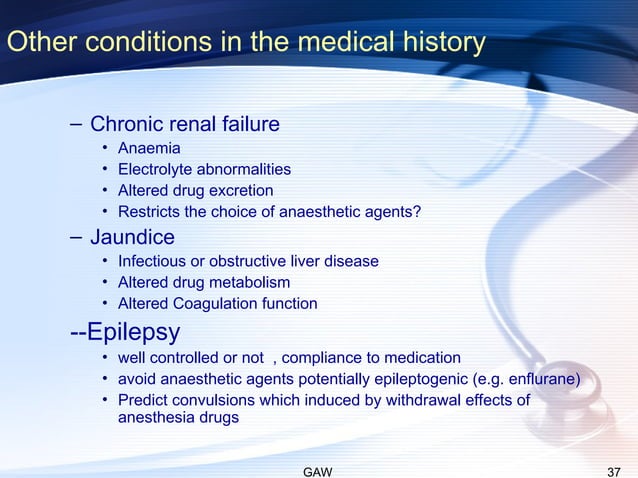 Other conditions in the medical history

– Chronic renal failure
• Anaemia
• Electrolyte abnormalities
• Altered drug excretion
• Restricts the choice of anaesthetic agents?

– Jaundice
• Infectious or obstructive liver disease
• Altered drug metabolism
• Altered Coagulation function

--Epilepsy
• well controlled or not , compliance to medication
• avoid anaesthetic agents potentially epileptogenic (e.g. enflurane)
• Predict convulsions which induced by withdrawal effects of anesthesia drugs

GAW

37